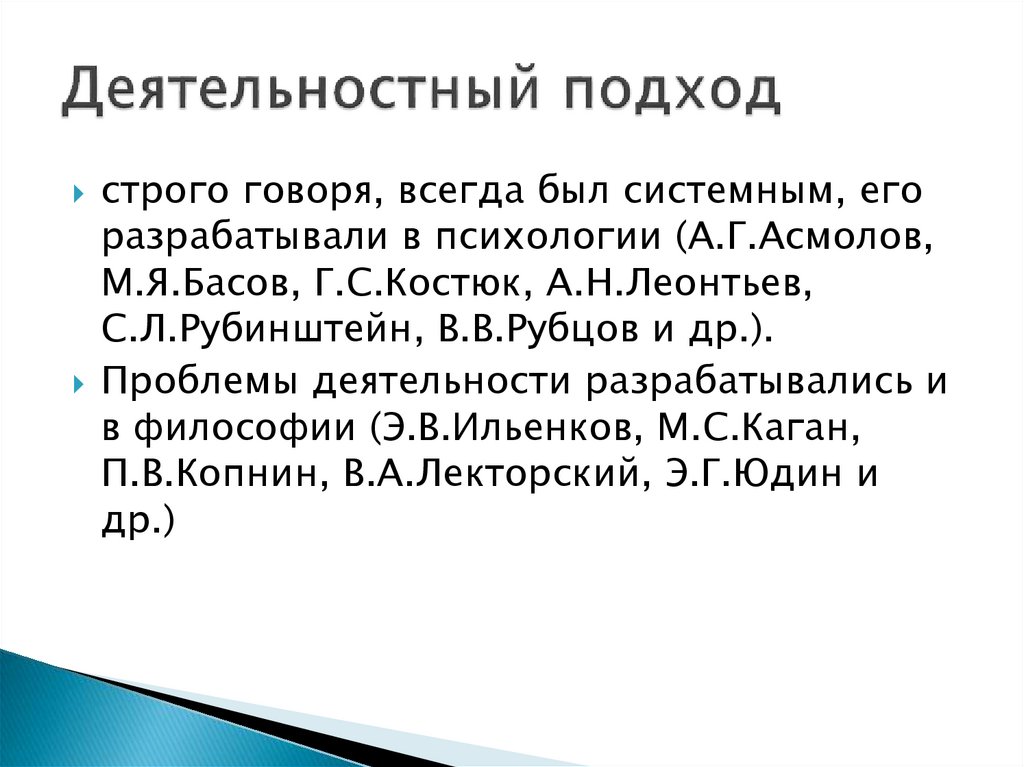 Деятельностный подход

строго говоря, всегда был системным, его разрабатывали в психологии (А.Г.Асмолов, М.Я.Басов, Г.С.Костюк, А.Н.Леонтьев, С.Л.Рубинштейн, В.В.Рубцов и др.).

Проблемы деятельности разрабатывались и в философии (Э.В.Ильенков, М.С.Каган, П.В.Копнин, В.А.Лекторский, Э.Г.Юдин и др.)